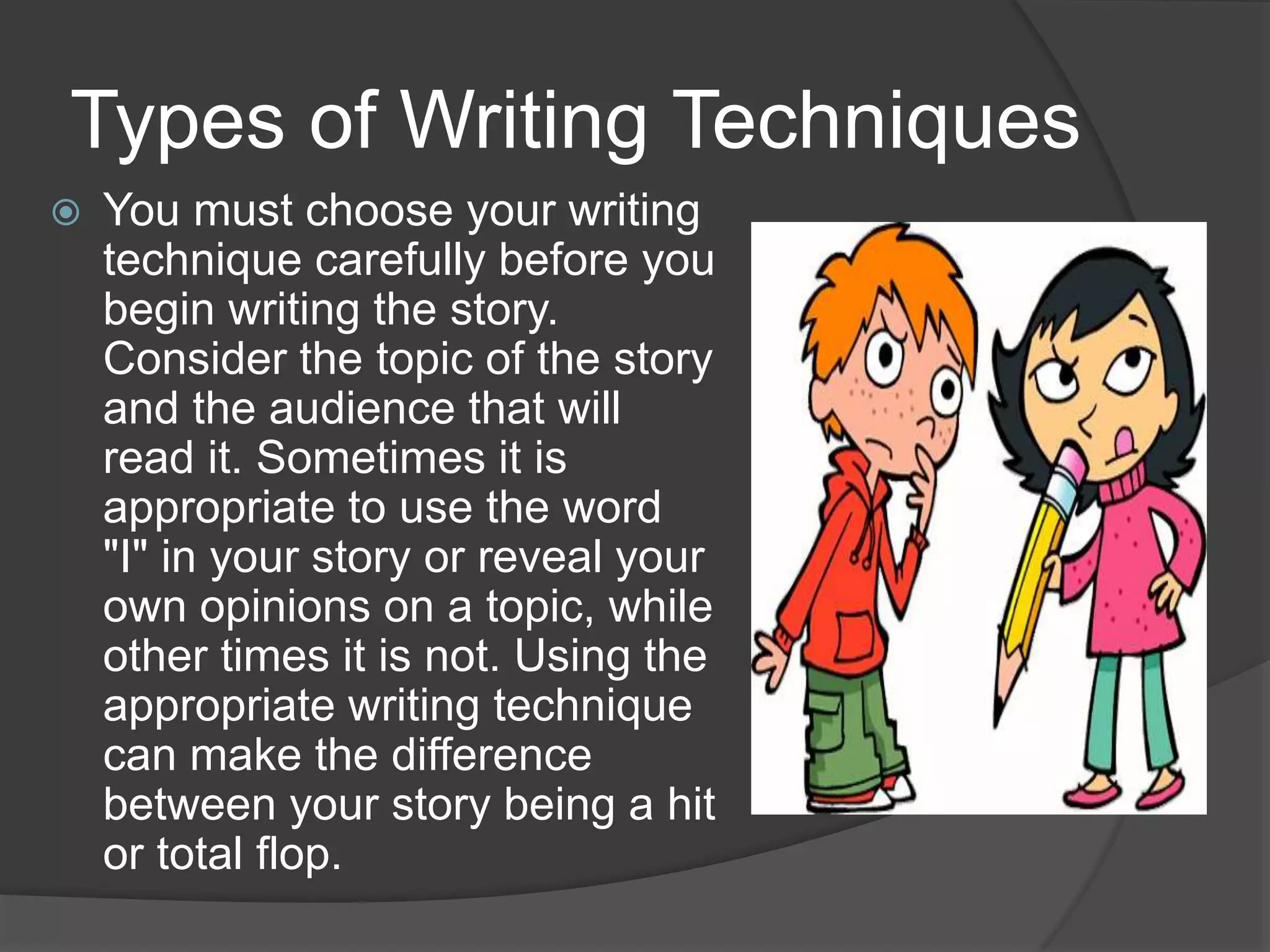 Types of Writing Techniques

You must choose your writing technique carefully before you begin writing the story. Consider the topic of the story and the audience that will read it. Sometimes it is appropriate to use the word "I" in your story or reveal your own opinions on a topic, while other times it is not. Using the appropriate writing technique can make the difference between your story being a hit or total flop.